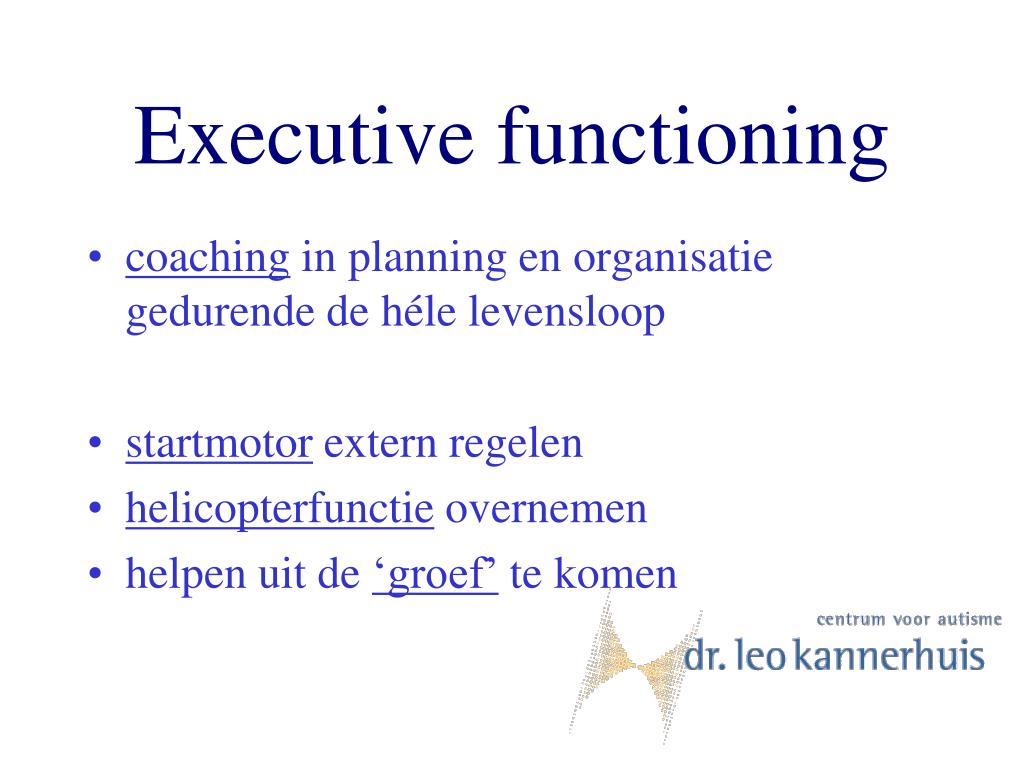 Executive functioning

• coaching in planning en organisatie gedurende de héle levensloop

• startmotor extern regelen
• helicopterfunctie overnemen
• helpen uit de ‘groef’ te komen

centrum voor autisme
dr. leo kannerhuis